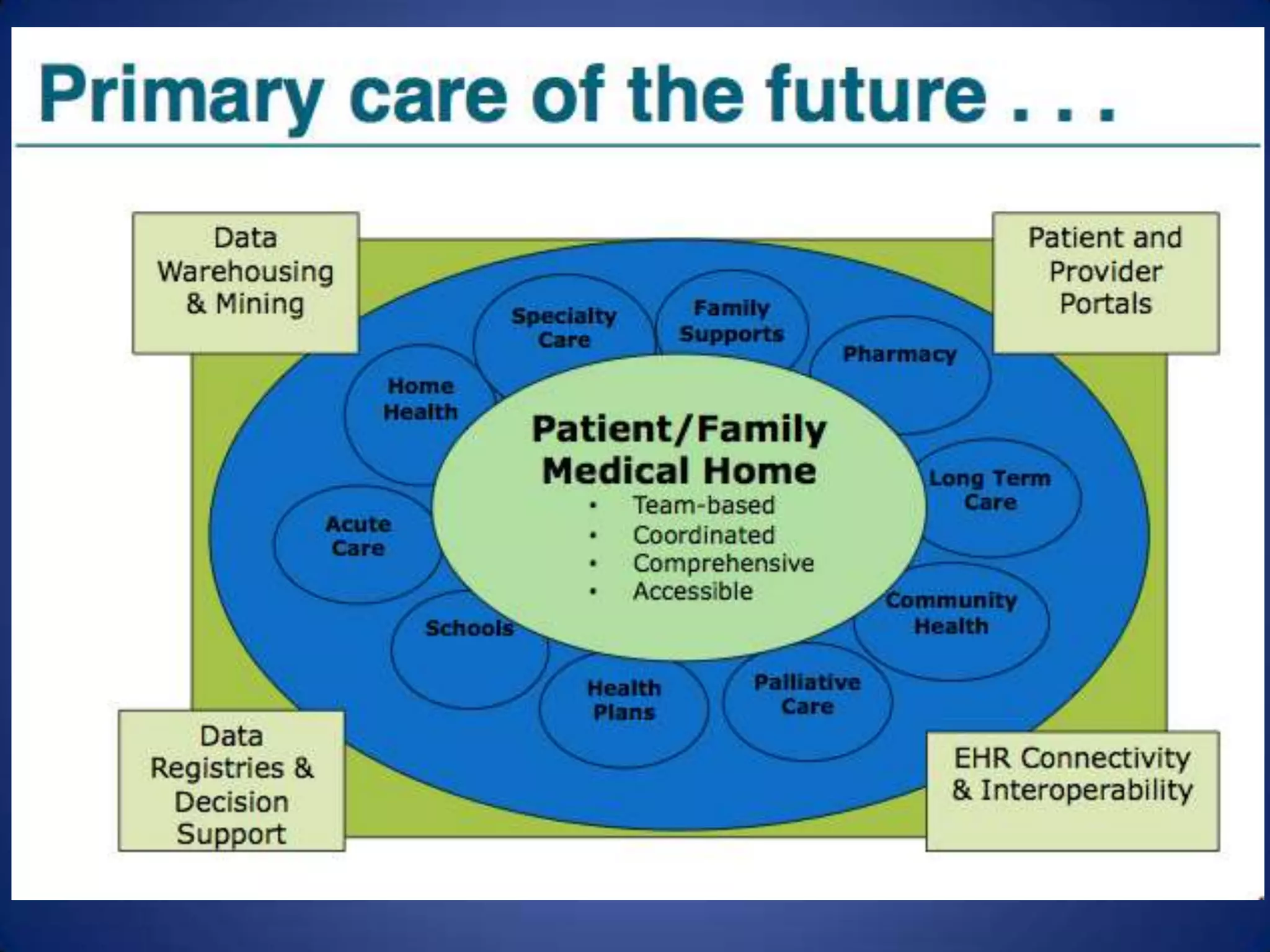 Primary care of the future . . .

Data Warehousing & Mining

Patient and Provider Portals

Specialty Care

Family Supports

Pharmacy

Home Health

Patient/Family Medical Home
• Team-based
• Coordinated
• Comprehensive
• Accessible

Long Term Care

Acute Care

Community Health

Schools

Health Plans

Palliative Care

Data Registries & Decision Support

EHR Connectivity & Interoperability